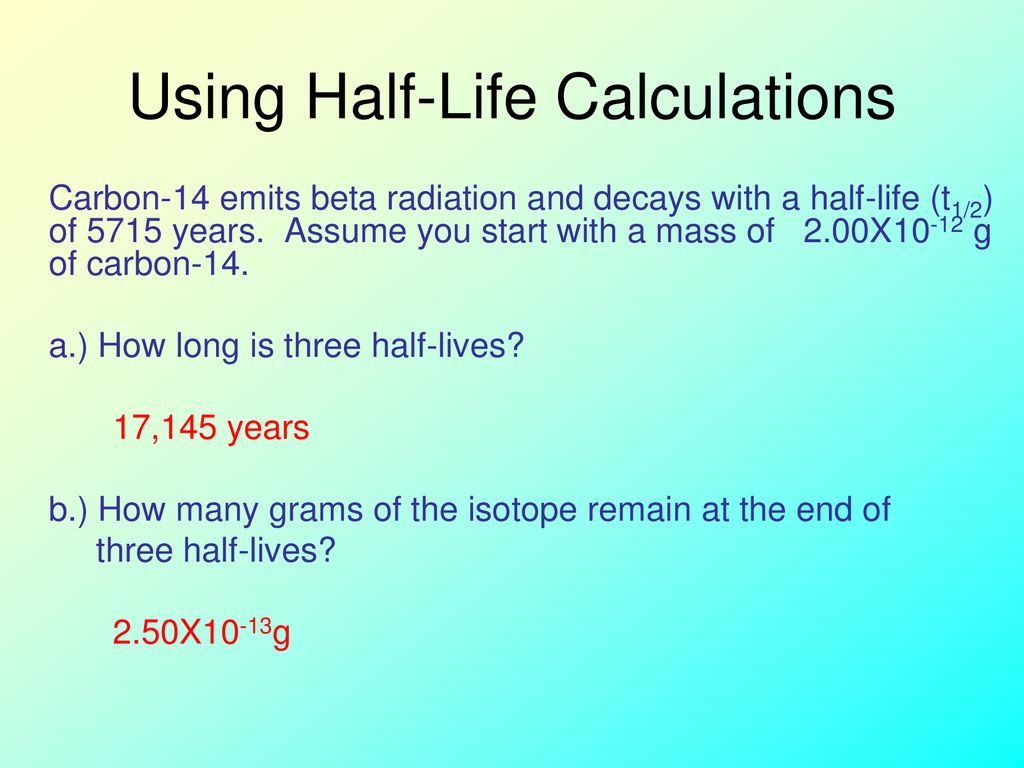 Using Half-Life Calculations

Carbon-14 emits beta radiation and decays with a half-life ($t_{1/2}$) of 5715 years. Assume you start with a mass of $2.00X10^{-12}$ g of carbon-14.

a.) How long is three half-lives?

17,145 years

b.) How many grams of the isotope remain at the end of three half-lives?

$2.50X10^{-13}$g